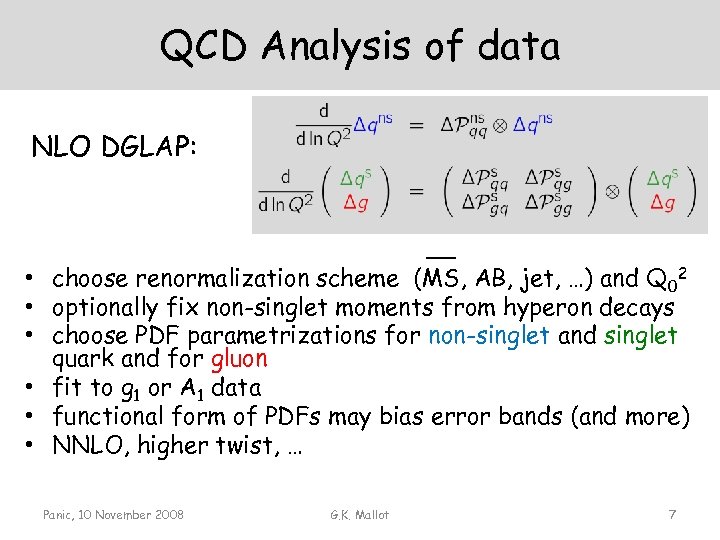 QCD Analysis of data

NLO DGLAP:

$\frac{d}{d \ln Q^2} \Delta q^{ns} = \Delta \mathcal{P}^{ns}_{qq} \otimes \Delta q^{ns}$

$\frac{d}{d \ln Q^2} \begin{pmatrix} \Delta q^{s} \\ \Delta g \end{pmatrix} = \begin{pmatrix} \Delta \mathcal{P}^{s}_{qq} & \Delta \mathcal{P}^{s}_{qg} \\ \Delta \mathcal{P}^{s}_{gq} & \Delta \mathcal{P}^{s}_{gg} \end{pmatrix} \otimes \begin{pmatrix} \Delta q^{s} \\ \Delta g \end{pmatrix}$

• choose renormalization scheme ($\overline{MS}$, AB, jet, ...) and $Q_0^2$
• optionally fix non-singlet moments from hyperon decays
• choose PDF parametrizations for non-singlet and singlet quark and for gluon
• fit to $g_1$ or $A_1$ data
• functional form of PDFs may bias error bands (and more)
• NNLO, higher twist, ...

Panic, 10 November 2008 G.K. Mallot 7